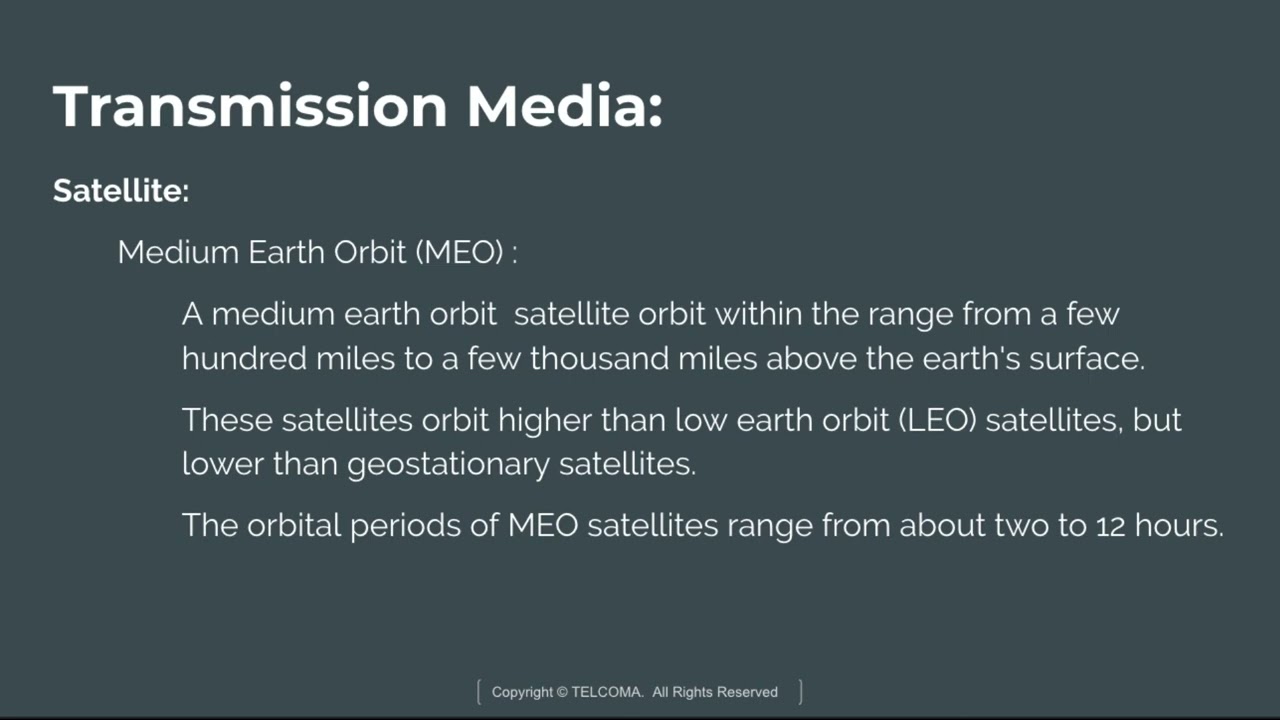 Transmission Media:

Satellite:

Medium Earth Orbit (MEO) :

A medium earth orbit  satellite orbit within the range from a few hundred miles to a few thousand miles above the earth's surface.

These satellites orbit higher than low earth orbit (LEO) satellites, but lower than geostationary satellites.

The orbital periods of MEO satellites range from about two to 12 hours.

Copyright © TELCOMA.  All Rights Reserved